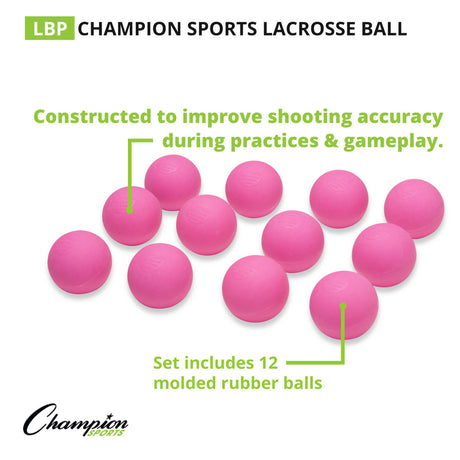 LBP CHAMPION SPORTS LACROSSE BALL

Constructed to improve shooting accuracy during practices & gameplay.

Set includes 12 molded rubber balls

Champion SPORTS